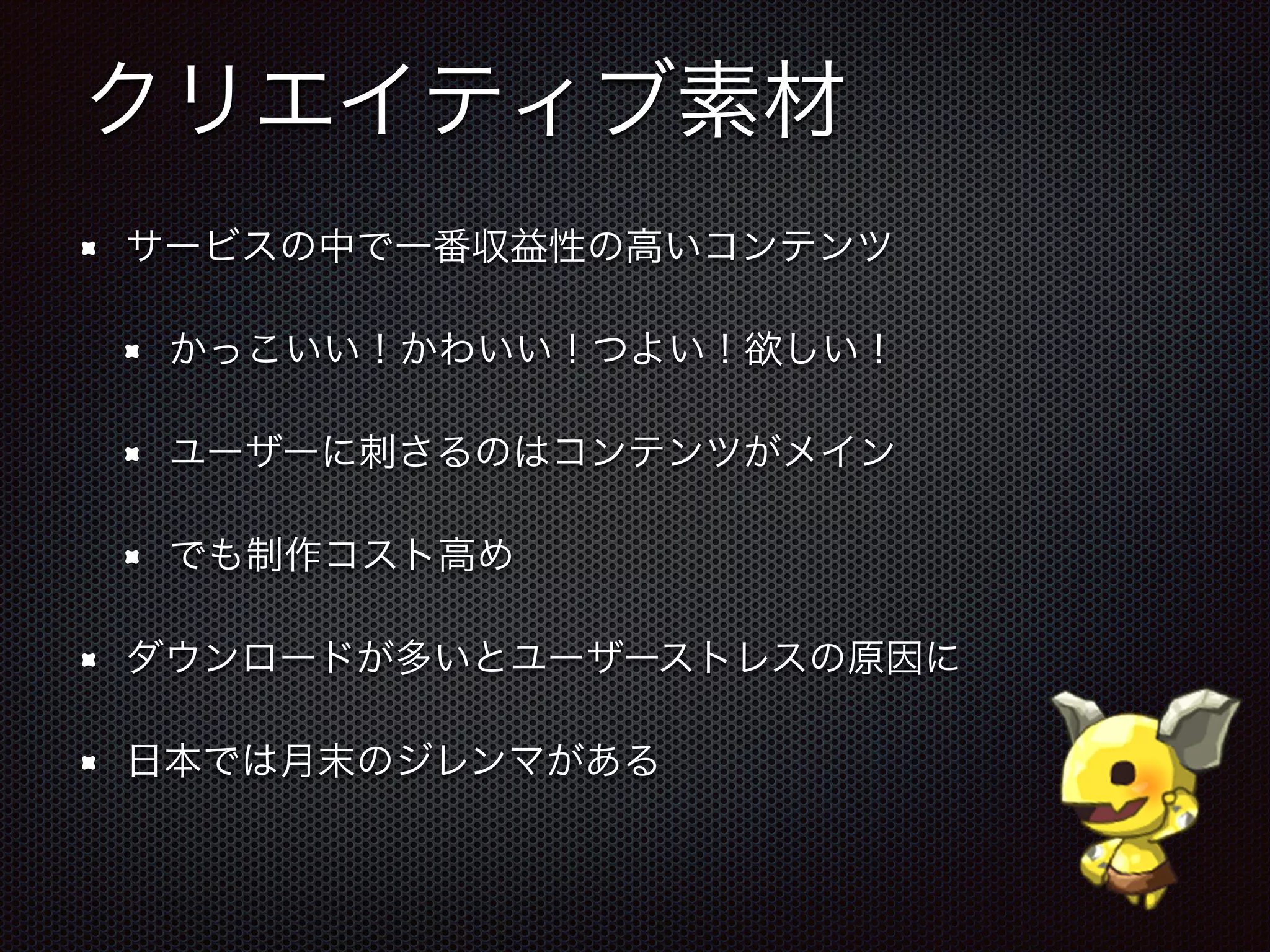 クリエイティブ素材

サービスの中で一番収益性の高いコンテンツ

かっこいい！かわいい！つよい！欲しい！

ユーザーに刺さるのはコンテンツがメイン

でも制作コスト高め

ダウンロードが多いとユーザーストレスの原因に

日本では月末のジレンマがある